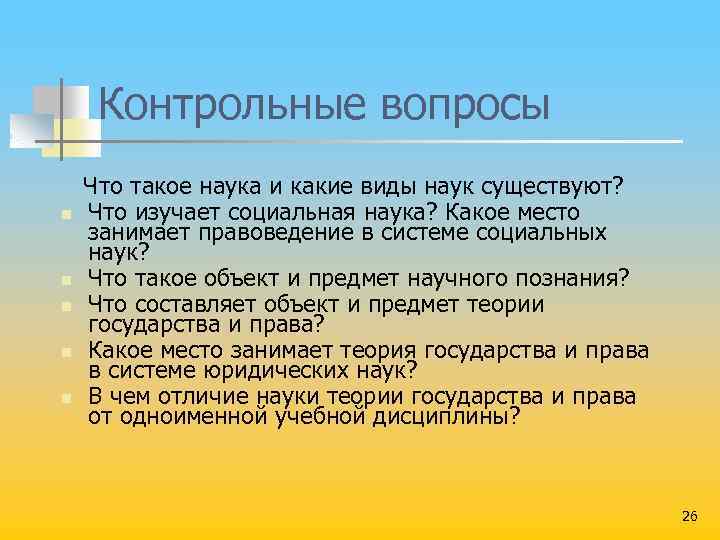 Контрольные вопросы

Что такое наука и какие виды наук существуют?

- Что изучает социальная наука? Какое место занимает правоведение в системе социальных наук?
- Что такое объект и предмет научного познания?
- Что составляет объект и предмет теории государства и права?
- Какое место занимает теория государства и права в системе юридических наук?
- В чем отличие науки теории государства и права от одноименной учебной дисциплины?

26